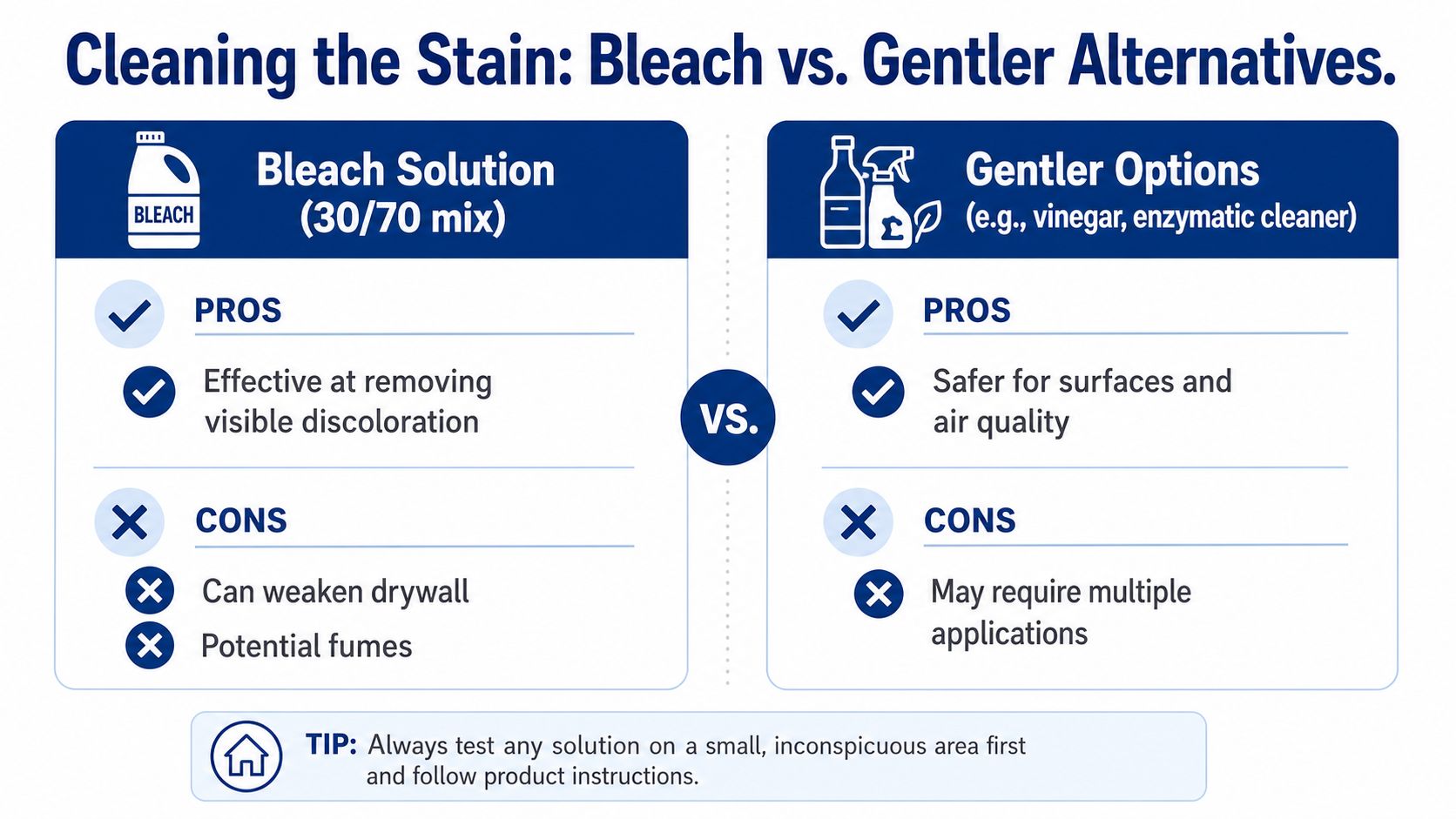 Cleaning the Stain: Bleach vs. Gentler Alternatives.

BLEACH

Bleach Solution (30/70 mix)

PROS

Effective at removing visible discoloration

CONS

Can weaken drywall

Potential fumes

VS.

Gentler Options (e.g., vinegar, enzymatic cleaner)

PROS

Safer for surfaces and air quality

CONS

May require multiple applications

TIP: Always test any solution on a small, inconspicuous area first and follow product instructions.